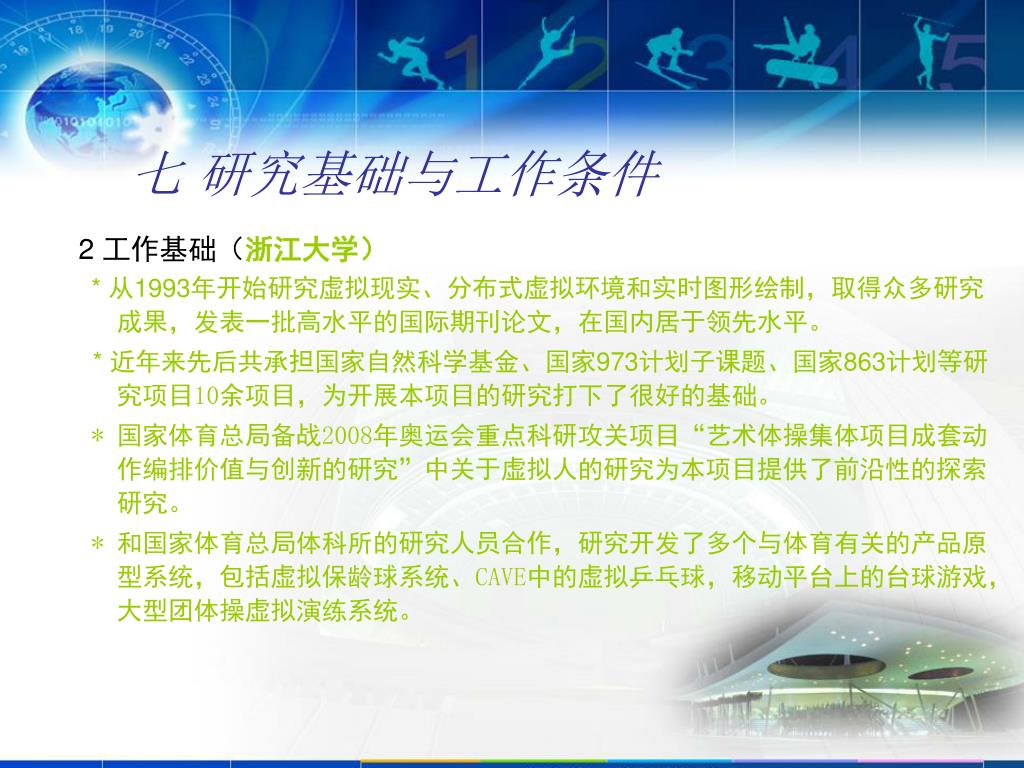 七 研究基础与工作条件

2 工作基础（浙江大学）

* 从1993年开始研究虚拟现实、分布式虚拟环境和实时图形绘制，取得众多研究成果，发表一批高水平的国际期刊论文，在国内居于领先水平。

* 近年来先后共承担国家自然科学基金、国家973计划子课题、国家863计划等研究项目10余项目，为开展本项目的研究打下了很好的基础。

＊ 国家体育总局备战2008年奥运会重点科研攻关项目“艺术体操集体项目成套动作编排价值与创新的研究”中关于虚拟人的研究为本项目提供了前沿性的探索研究。

＊ 和国家体育总局体科所的研究人员合作，研究开发了多个与体育有关的产品原型系统，包括虚拟保龄球系统、CAVE中的虚拟乒乓球，移动平台上的台球游戏，大型团体操虚拟演练系统。